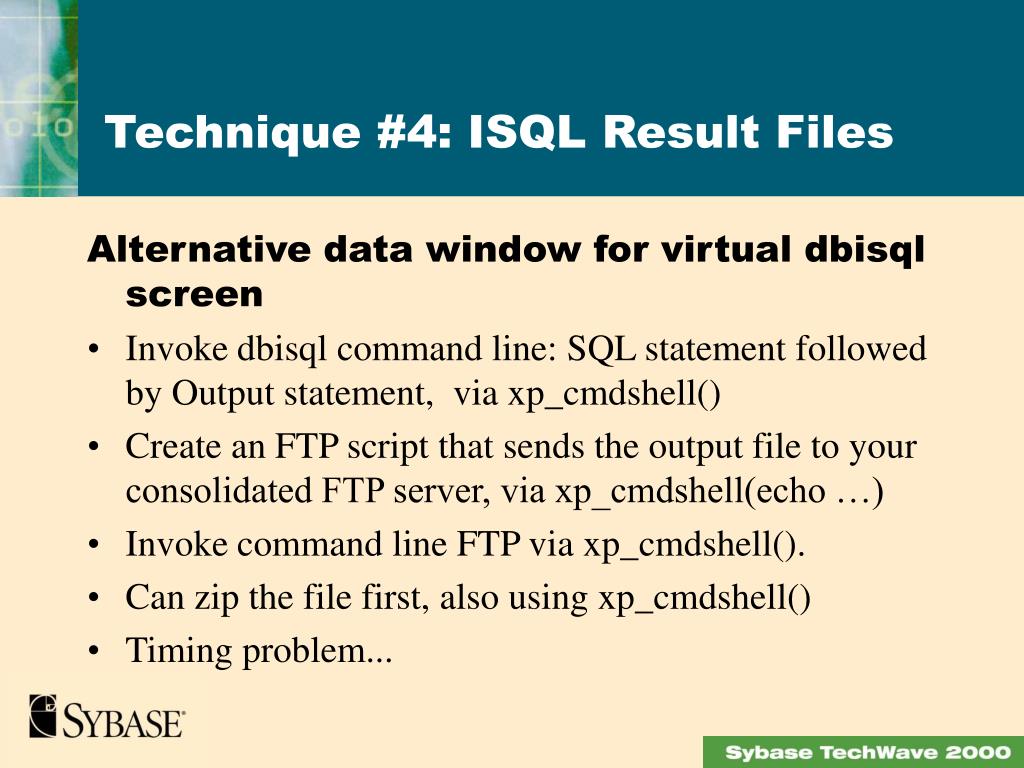 Technique #4: ISQL Result Files

Alternative data window for virtual dbisql screen

• Invoke dbisql command line: SQL statement followed by Output statement, via xp_cmdshell()
• Create an FTP script that sends the output file to your consolidated FTP server, via xp_cmdshell(echo …)
• Invoke command line FTP via xp_cmdshell().
• Can zip the file first, also using xp_cmdshell()
• Timing problem...

SYBASE

Sybase TechWave 2000